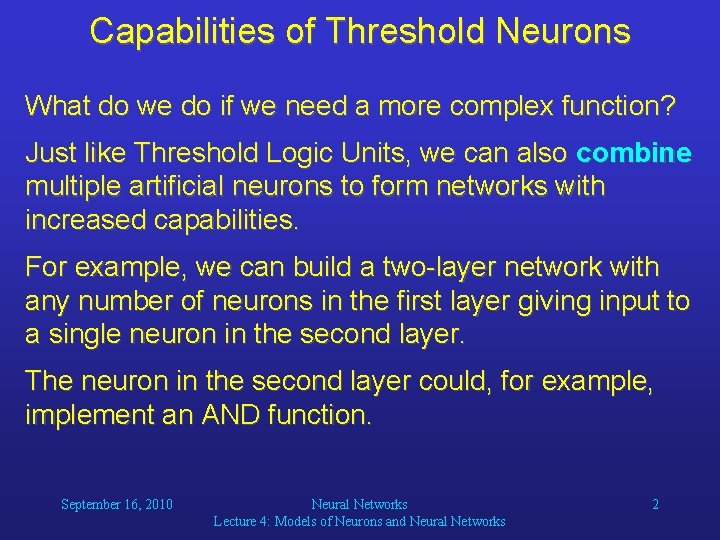 Capabilities of Threshold Neurons

What do we do if we need a more complex function?

Just like Threshold Logic Units, we can also combine multiple artificial neurons to form networks with increased capabilities.

For example, we can build a two-layer network with any number of neurons in the first layer giving input to a single neuron in the second layer.

The neuron in the second layer could, for example, implement an AND function.

September 16, 2010

Neural Networks
Lecture 4: Models of Neurons and Neural Networks

2